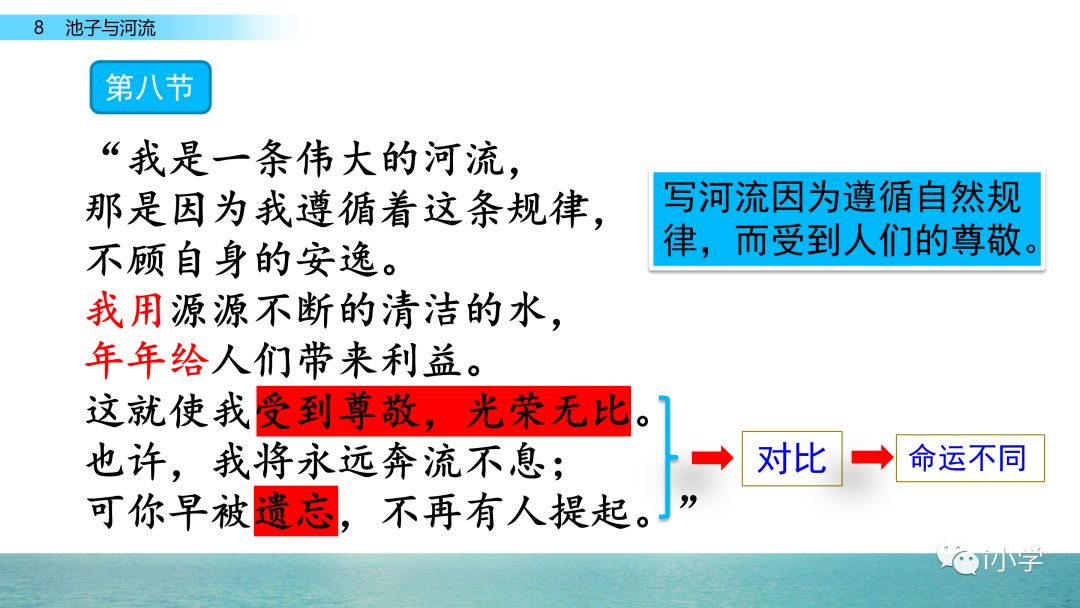 8 池子与河流

第八节

“我是一条伟大的河流，
那是因为我遵循着这条规律，
不顾自身的安逸。
我用源源不断的清洁的水，
年年给人们带来利益。
这就使我受到尊敬，光荣无比。
也许，我将永远奔流不息；
可你早被遗忘，不再有人提起。”

写河流因为遵循自然规律，而受到人们的尊敬。

对比

命运不同

i小学